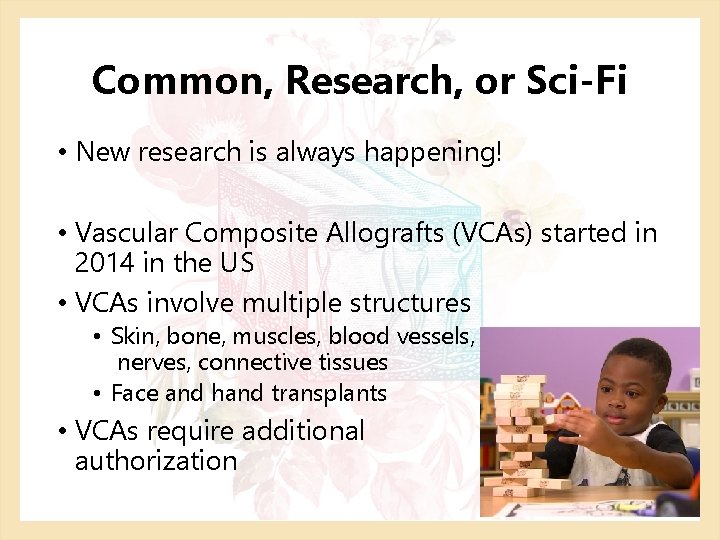 Common, Research, or Sci-Fi

• New research is always happening!

• Vascular Composite Allografts (VCAs) started in 2014 in the US
• VCAs involve multiple structures
  • Skin, bone, muscles, blood vessels, nerves, connective tissues
  • Face and hand transplants
• VCAs require additional authorization